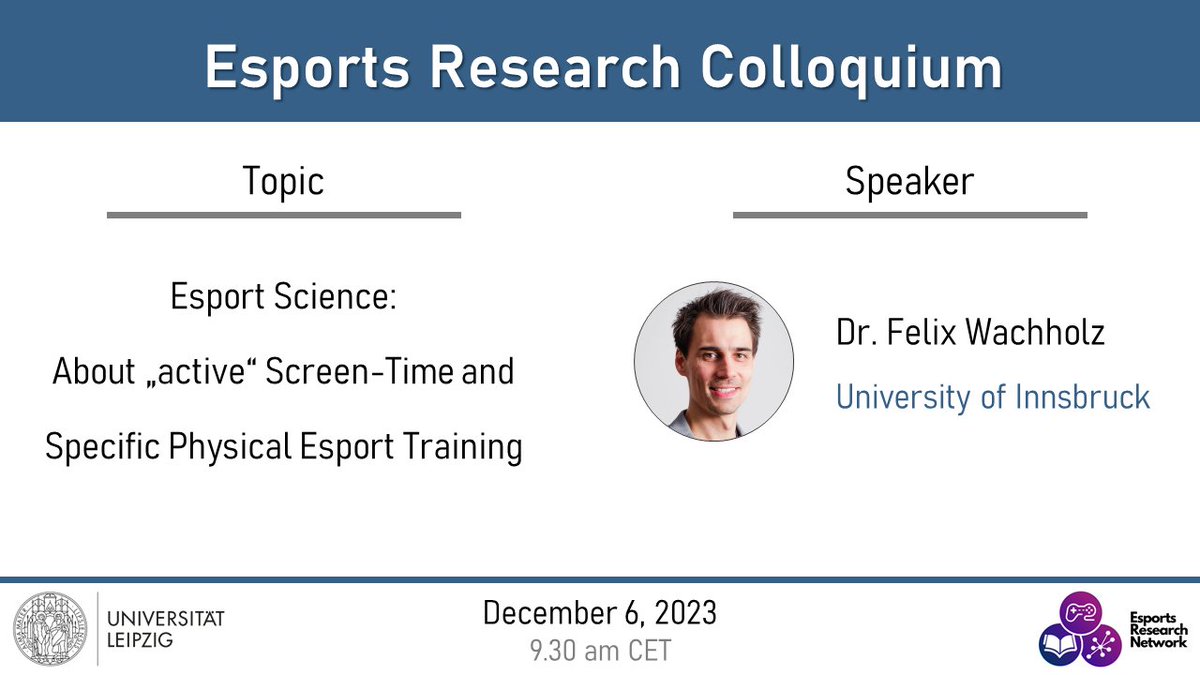 Esports Research Colloquium

Topic

Esport Science: About „active“ Screen-Time and Specific Physical Esport Training

Speaker

Dr. Felix Wachholz

University of Innsbruck

UNIVERSITÄT LEIPZIG

December 6, 2023
9.30 am CET

Esports Research Network